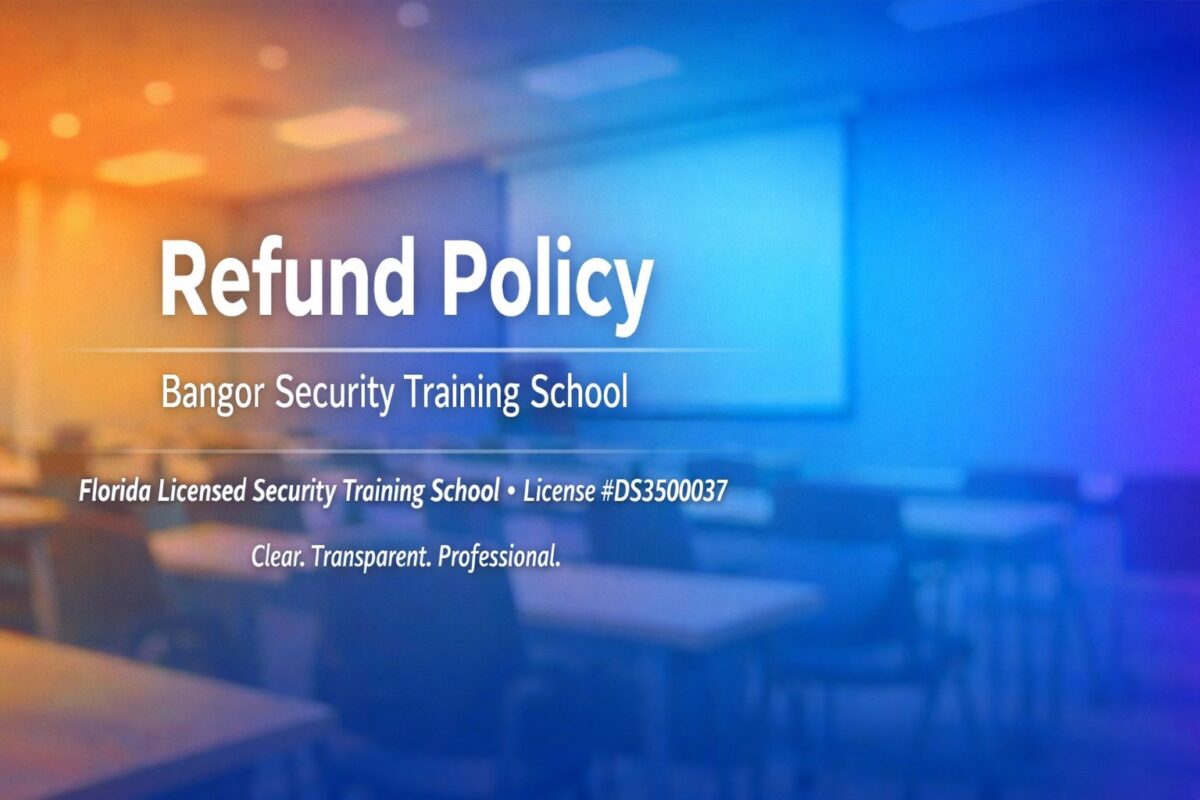 Refund Policy

Bangor Security Training School

Florida Licensed Security Training School • License #DS3500037

Clear. Transparent. Professional.